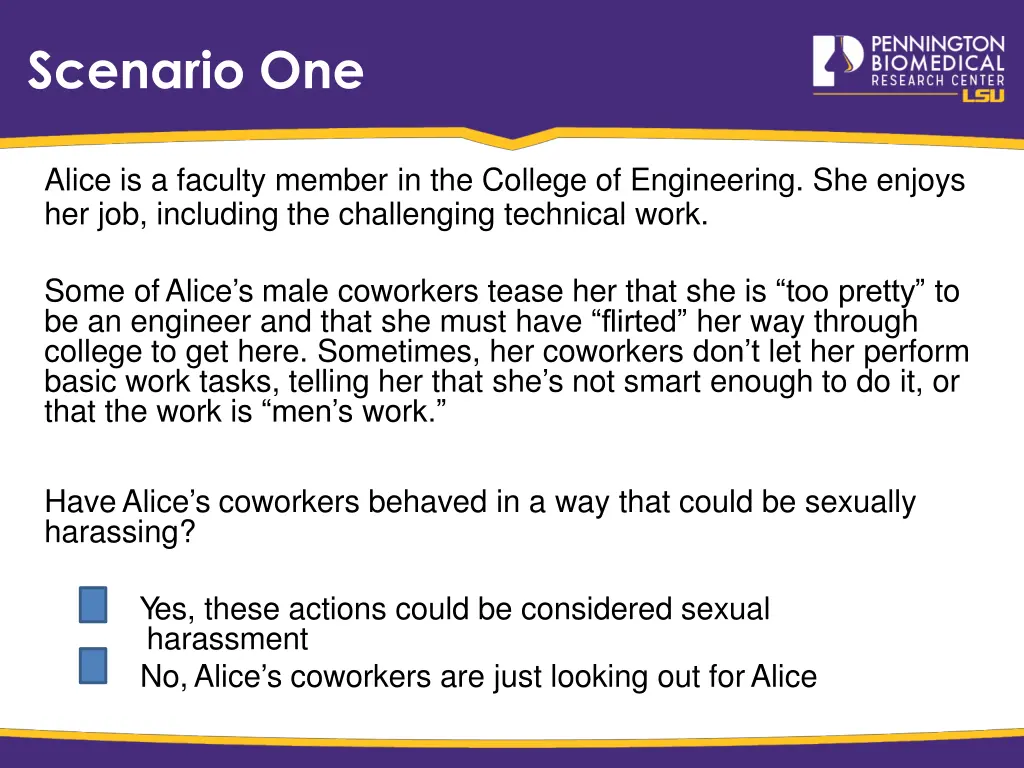 Scenario One

PENNINGTON BIOMEDICAL RESEARCH CENTER LSU

Alice is a faculty member in the College of Engineering. She enjoys her job, including the challenging technical work.

Some of Alice’s male coworkers tease her that she is “too pretty” to be an engineer and that she must have “flirted” her way through college to get here. Sometimes, her coworkers don’t let her perform basic work tasks, telling her that she’s not smart enough to do it, or that the work is “men’s work.”

Have Alice’s coworkers behaved in a way that could be sexually harassing?

Yes, these actions could be considered sexual harassment

No, Alice’s coworkers are just looking out for Alice